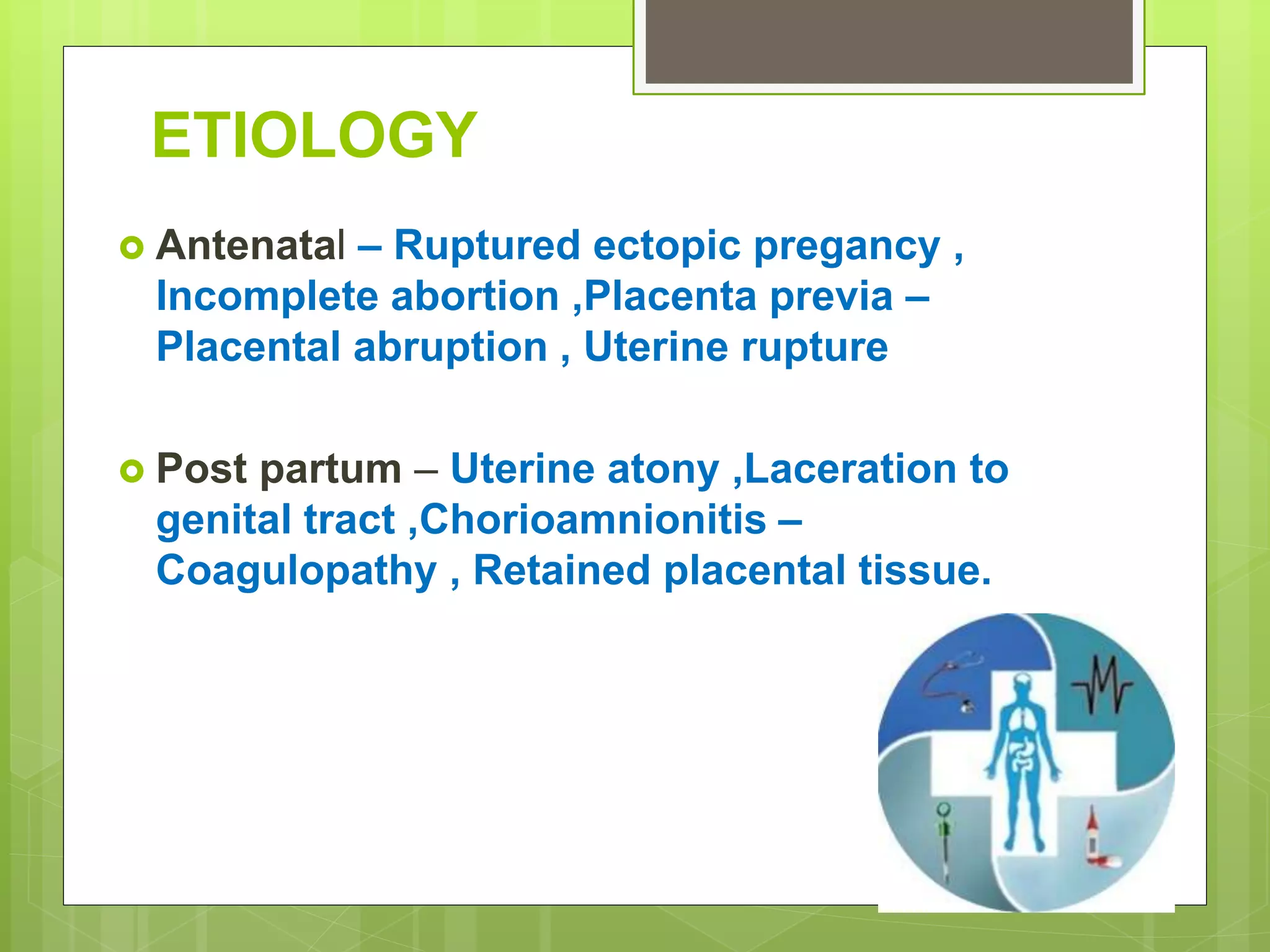 ETIOLOGY

Antenatal – Ruptured ectopic pregancy , Incomplete abortion ,Placenta previa – Placental abruption , Uterine rupture

Post partum – Uterine atony ,Laceration to genital tract ,Chorioamnionitis – Coagulopathy , Retained placental tissue.